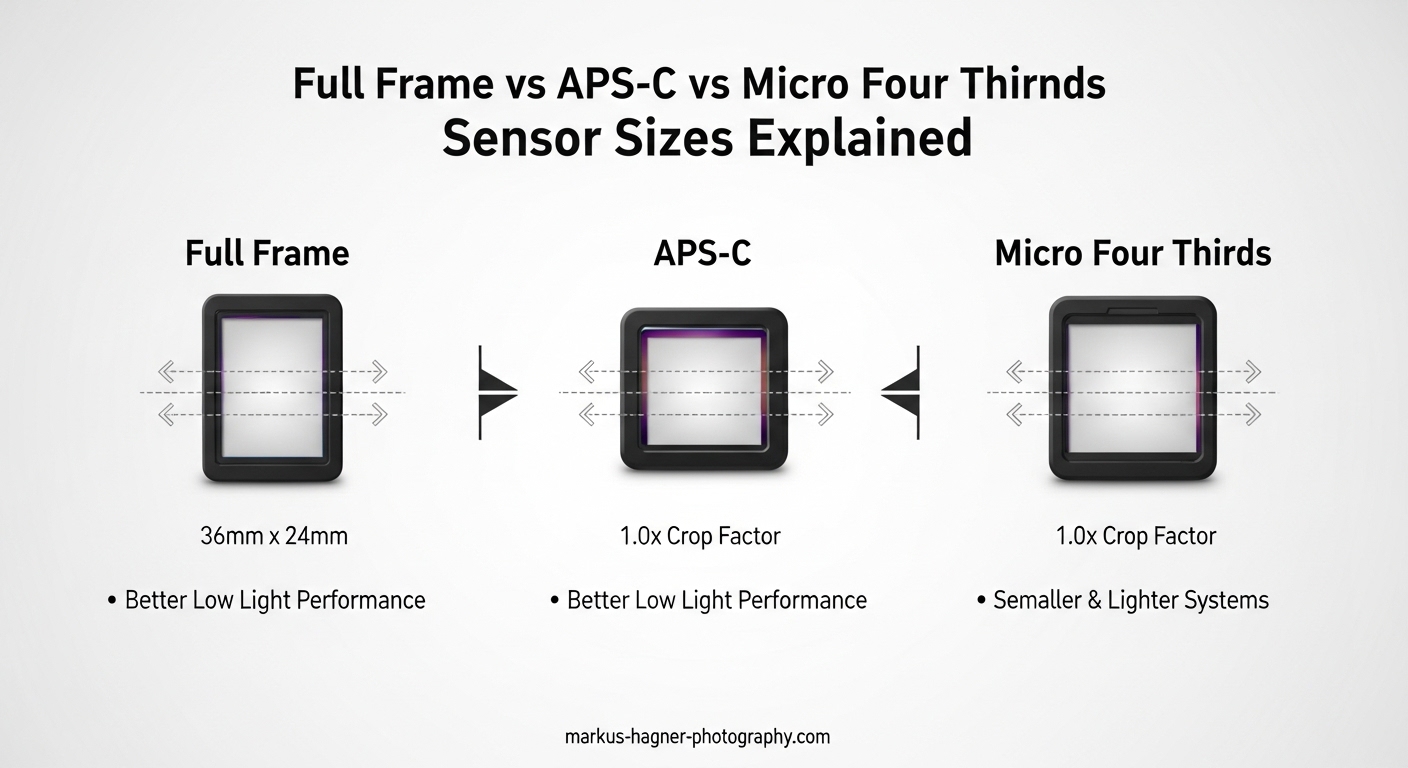 Full Frame vs APS-C vs Micro Four Thirnds
Sensor Sizes Explained

Full Frame

36mm x 24mm

• Better Low Light Performance

APS-C

1.0x Crop Factor

• Better Low Light Performance

Micro Four Thirds

1.0x Crop Factor

• Semaller & Lighter Systems

markus-hagner-photography.com